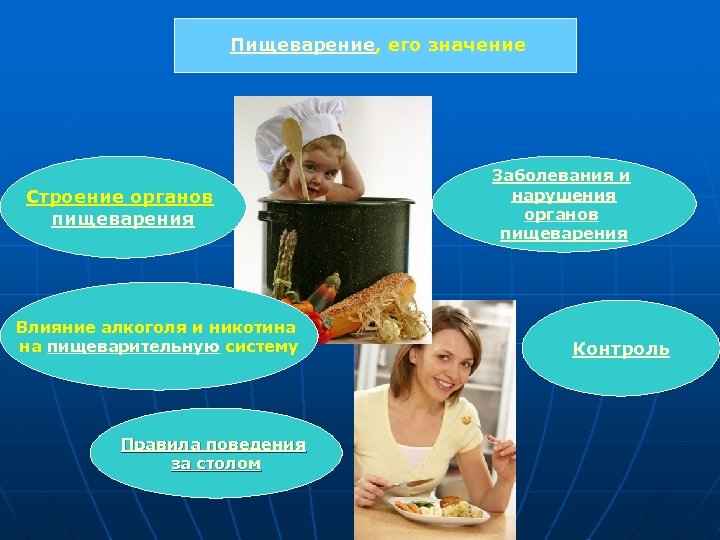 Пищеварение, его значение

Строение органов пищеварения

Заболевания и нарушения органов пищеварения

Влияние алкоголя и никотина на пищеварительную систему

Контроль

Правила поведения за столом